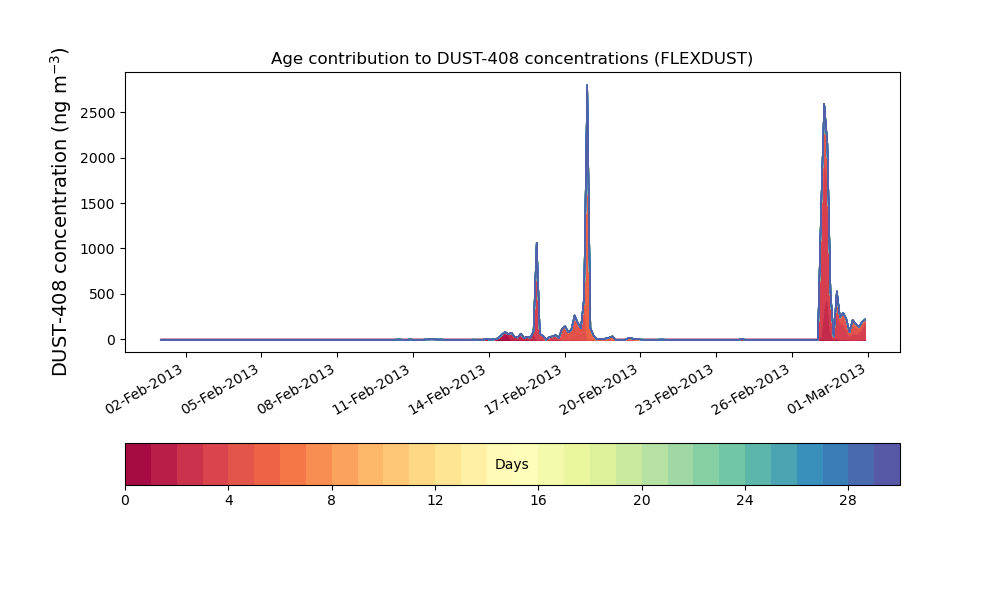 Age contribution to DUST-408 concentrations (FLEXDUST)

DUST-408 concentration (ng m$^{-3}$)

2500
2000
1500
1000
500
0

02-Feb-2013
05-Feb-2013
08-Feb-2013
11-Feb-2013
14-Feb-2013
17-Feb-2013
20-Feb-2013
23-Feb-2013
26-Feb-2013
01-Mar-2013

Days

0
4
8
12
16
20
24
28